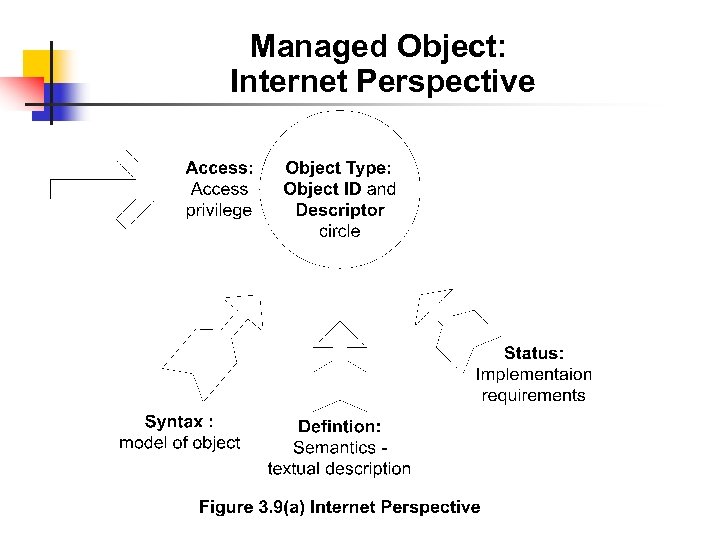 Managed Object:
Internet Perspective

Access:
Access
privilege

Object Type:
Object ID and
Descriptor
circle

Status:
Implementaion
requirements

Syntax :
model of object

Defintion:
Semantics -
textual description

Figure 3.9(a) Internet Perspective